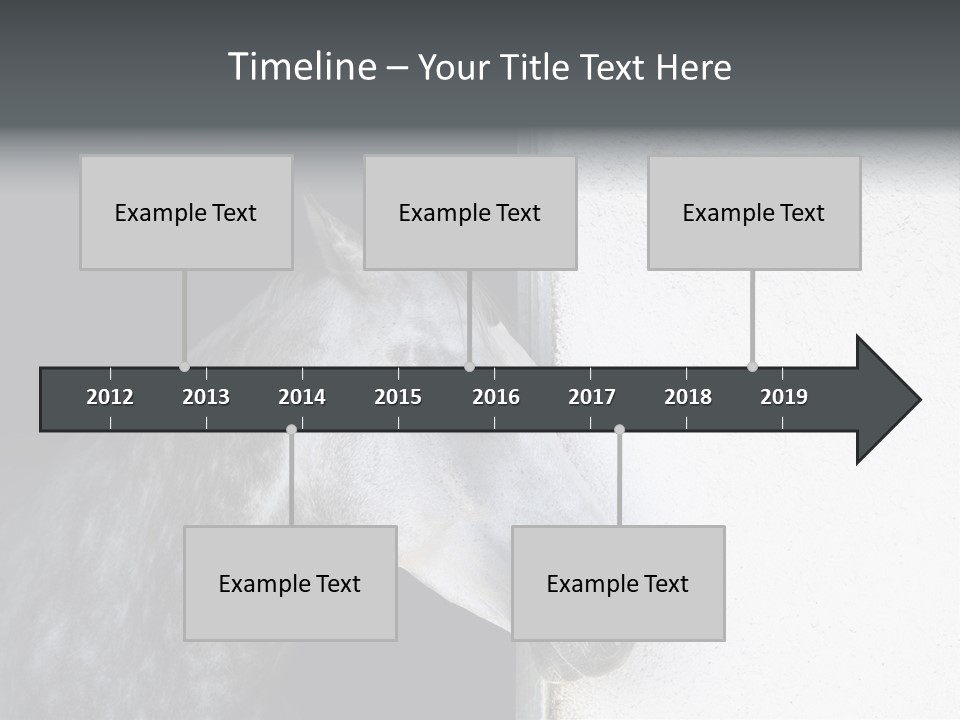 Timeline – Your Title Text Here

Example Text

Example Text

Example Text

2012 2013 2014 2015 2016 2017 2018 2019

Example Text

Example Text